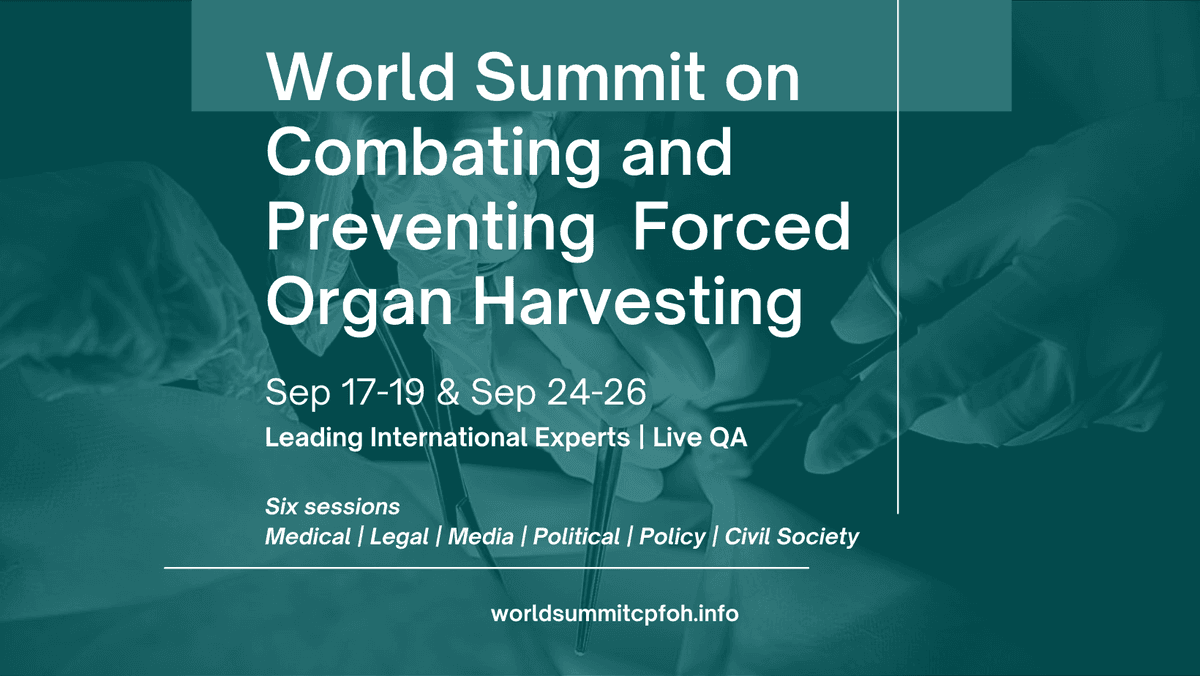 World Summit on Combating and Preventing Forced Organ Harvesting

Sep 17-19 & Sep 24-26

Leading International Experts | Live QA

Six sessions
Medical | Legal | Media | Political | Policy | Civil Society

worldsummitcpfoh.info